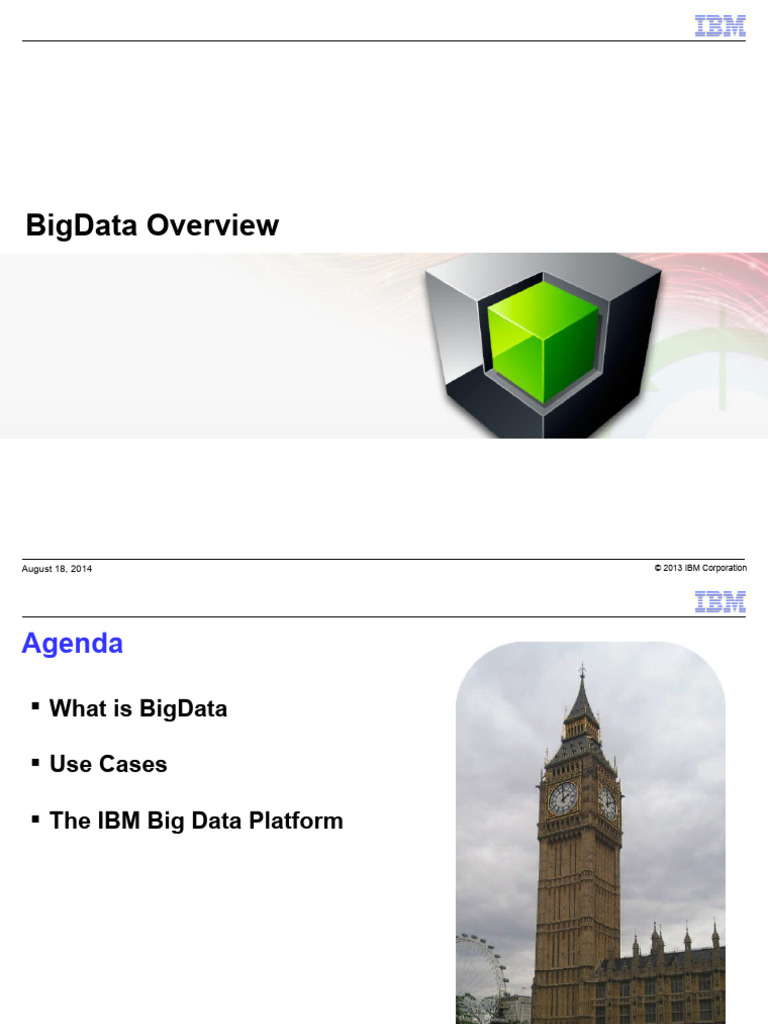 IBM

BigData Overview

August 18, 2014

© 2013 IBM Corporation

IBM

Agenda

▪ What is BigData

▪ Use Cases

▪ The IBM Big Data Platform